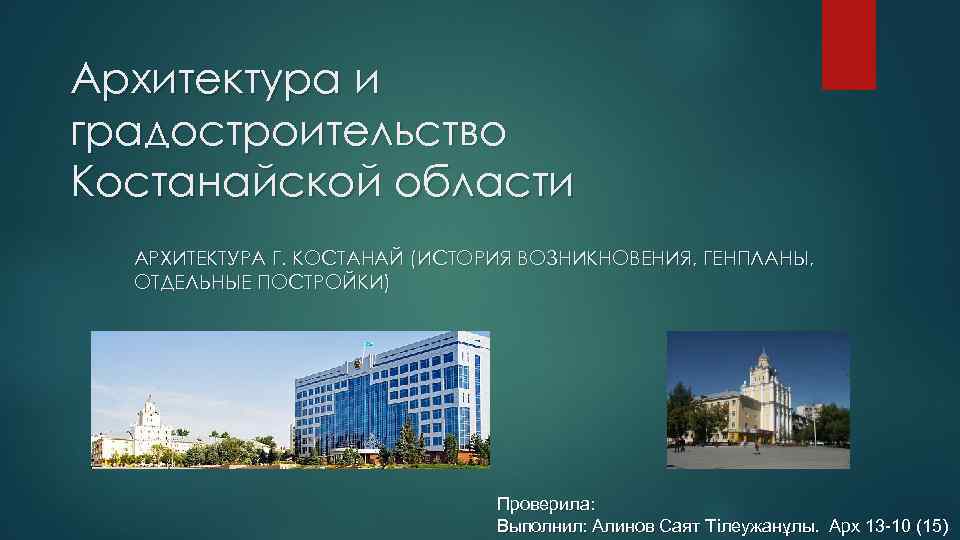 Архитектура и градостроительство Костанайской области

АРХИТЕКТУРА Г. КОСТАНАЙ (ИСТОРИЯ ВОЗНИКНОВЕНИЯ, ГЕНПЛАНЫ, ОТДЕЛЬНЫЕ ПОСТРОЙКИ)

Проверила:
Выполнил: Алинов Саят Тілеужанұлы. Арх 13-10 (15)